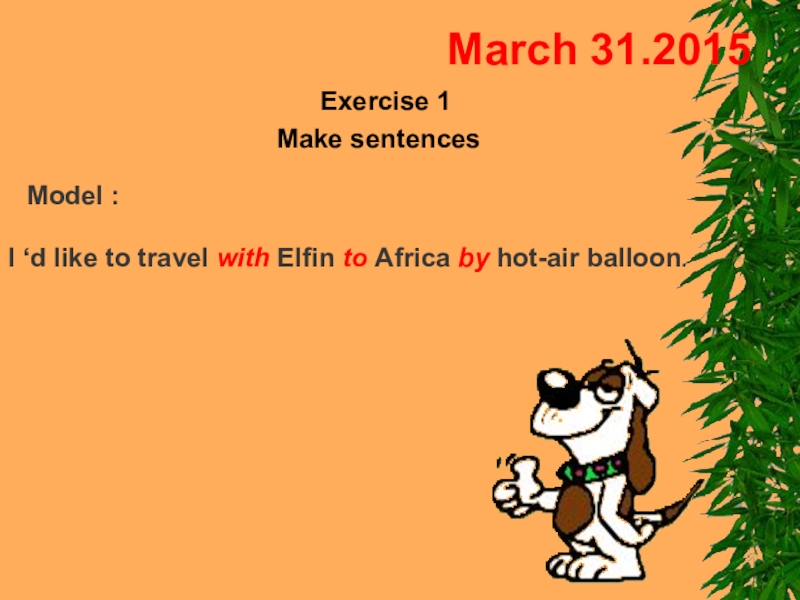 March 31.2015

Exercise 1
Make sentences

Model :

I ‘d like to travel with Elfin to Africa by hot-air balloon.